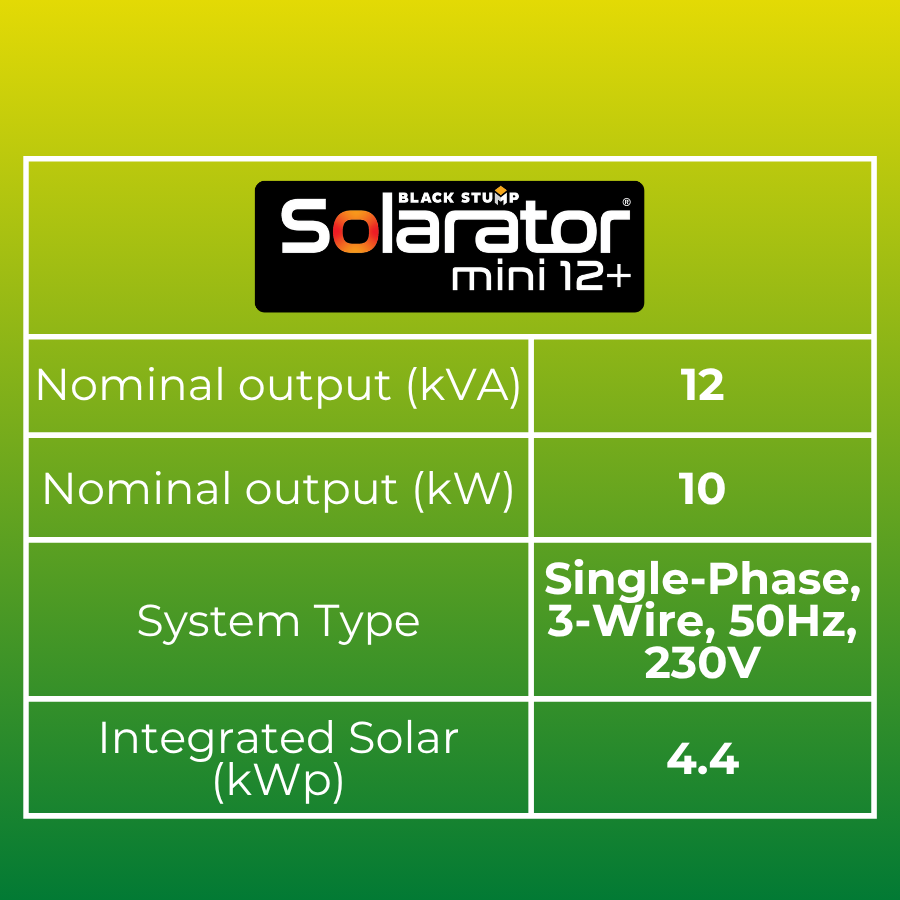 BLACK STUMP
Solarator®
mini 12+

| Nominal output (kVA) | 12 |
|---|---|
| Nominal output (kW) | 10 |
| System Type | Single-Phase, 3-Wire, 50Hz, 230V |
| Integrated Solar (kWp) | 4.4 |